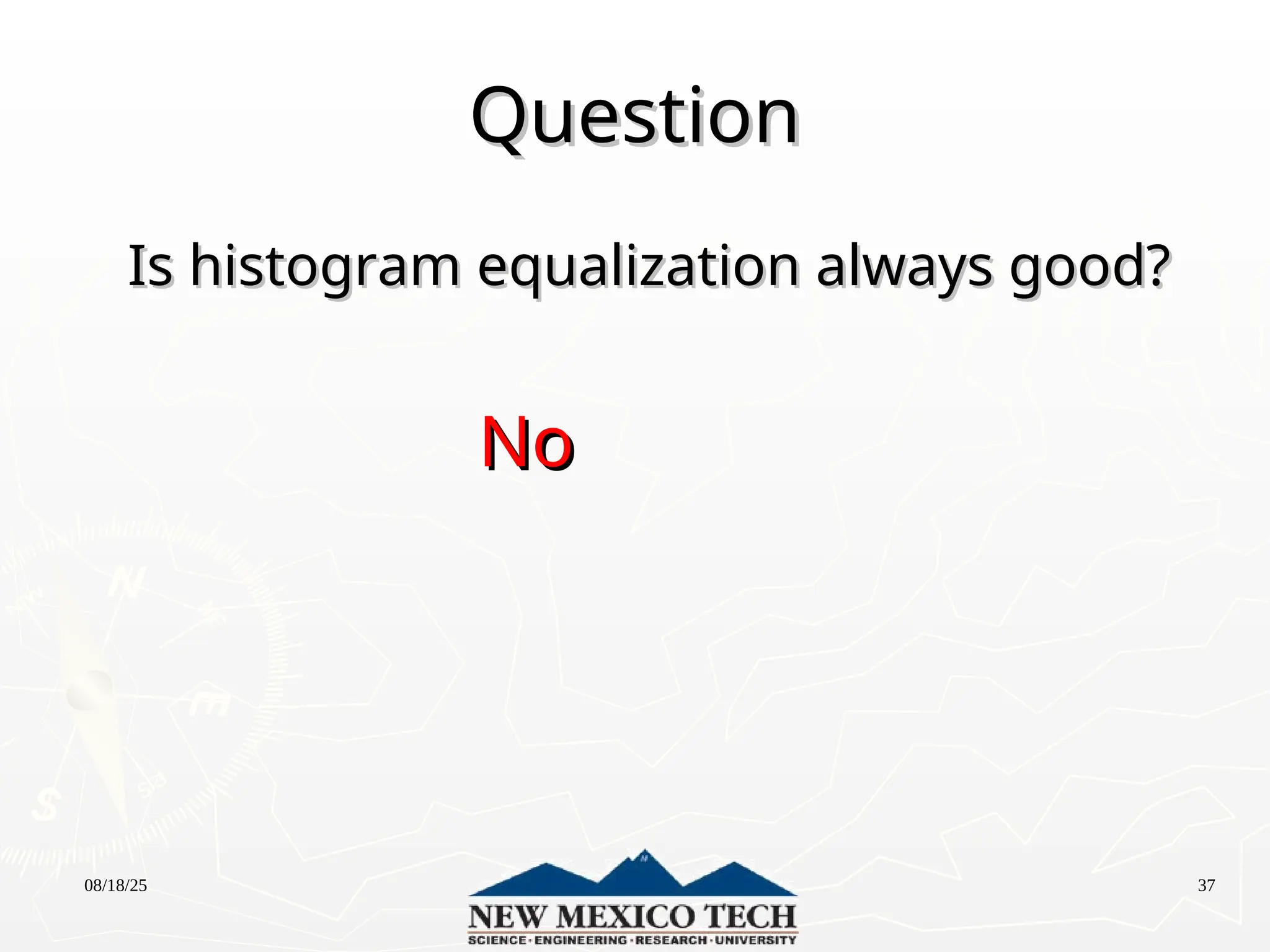 Question

Is histogram equalization always good?

No

08/18/25

NEW MEXICO TECH
SCIENCE · ENGINEERING · RESEARCH · UNIVERSITY

37